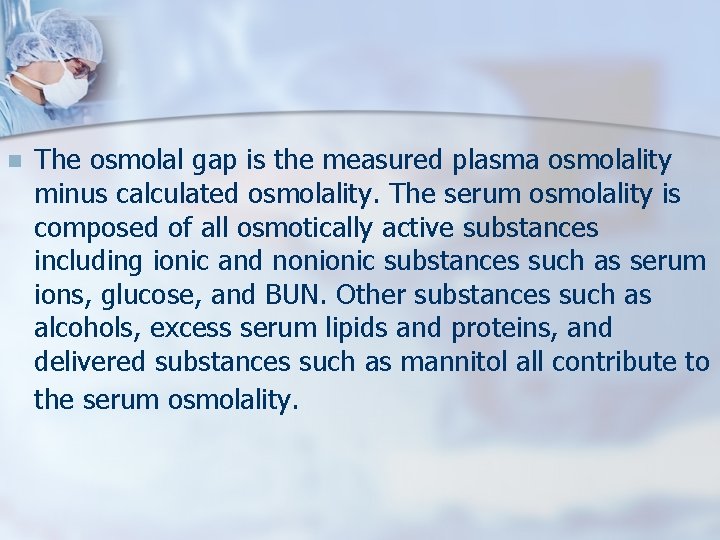 The osmolal gap is the measured plasma osmolality minus calculated osmolality. The serum osmolality is composed of all osmotically active substances including ionic and nonionic substances such as serum ions, glucose, and BUN. Other substances such as alcohols, excess serum lipids and proteins, and delivered substances such as mannitol all contribute to the serum osmolality.